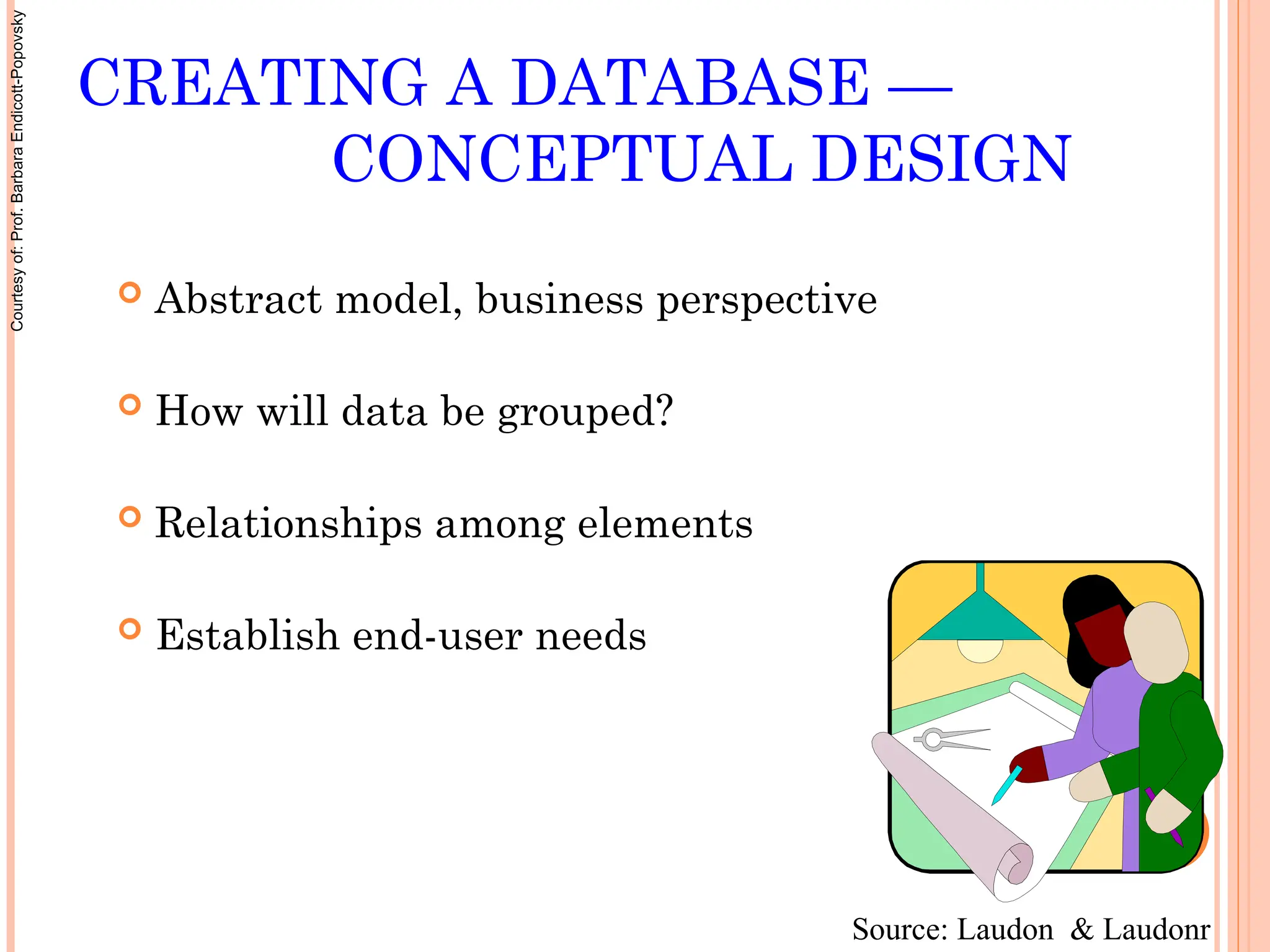 Courtesy of: Prof. Barbara Endicott-Popovsky

CREATING A DATABASE — CONCEPTUAL DESIGN

Abstract model, business perspective

How will data be grouped?

Relationships among elements

Establish end-user needs

Source: Laudon & Laudonr